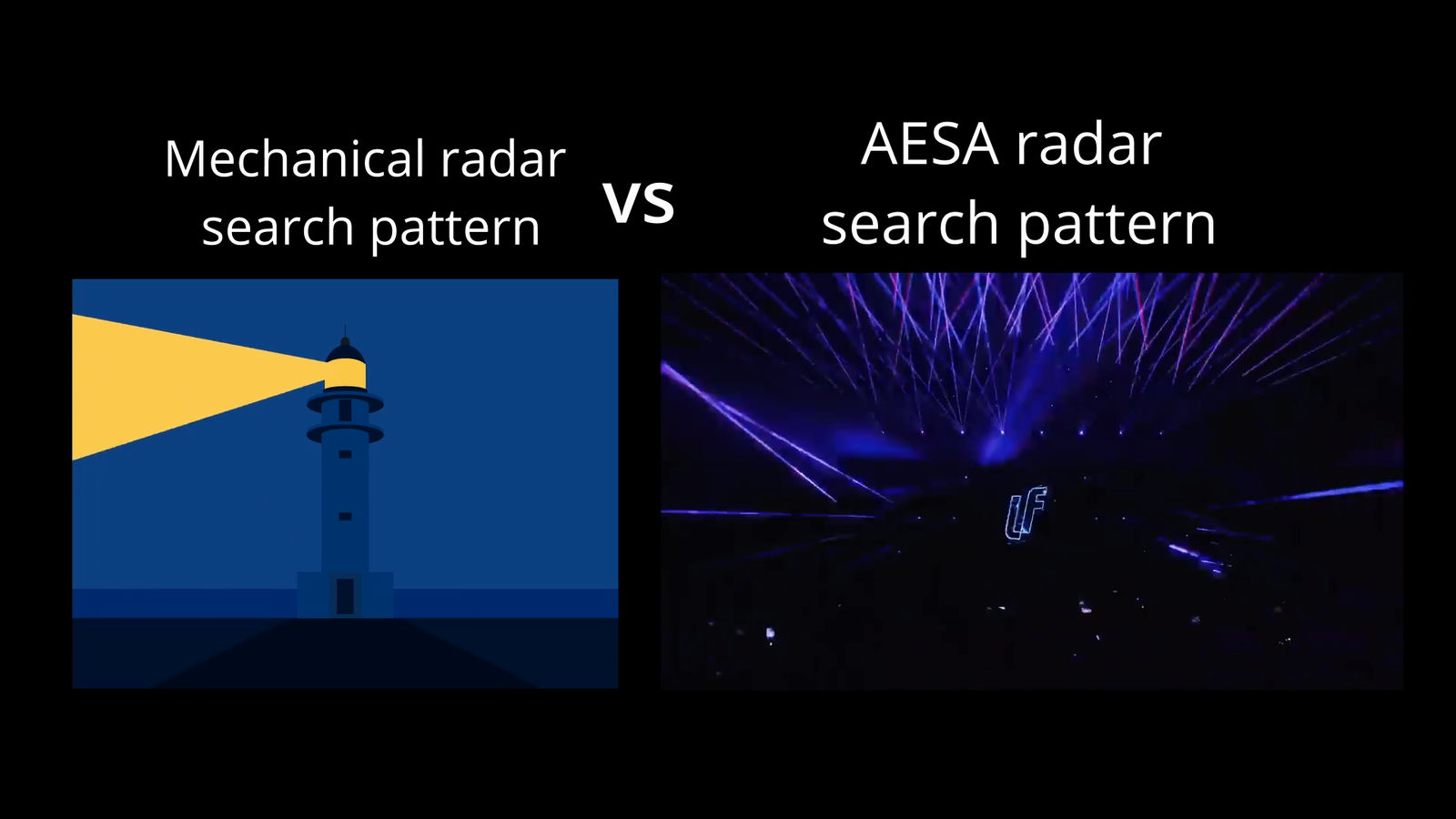 Mechanical radar search pattern

VS

AESA radar search pattern

LF